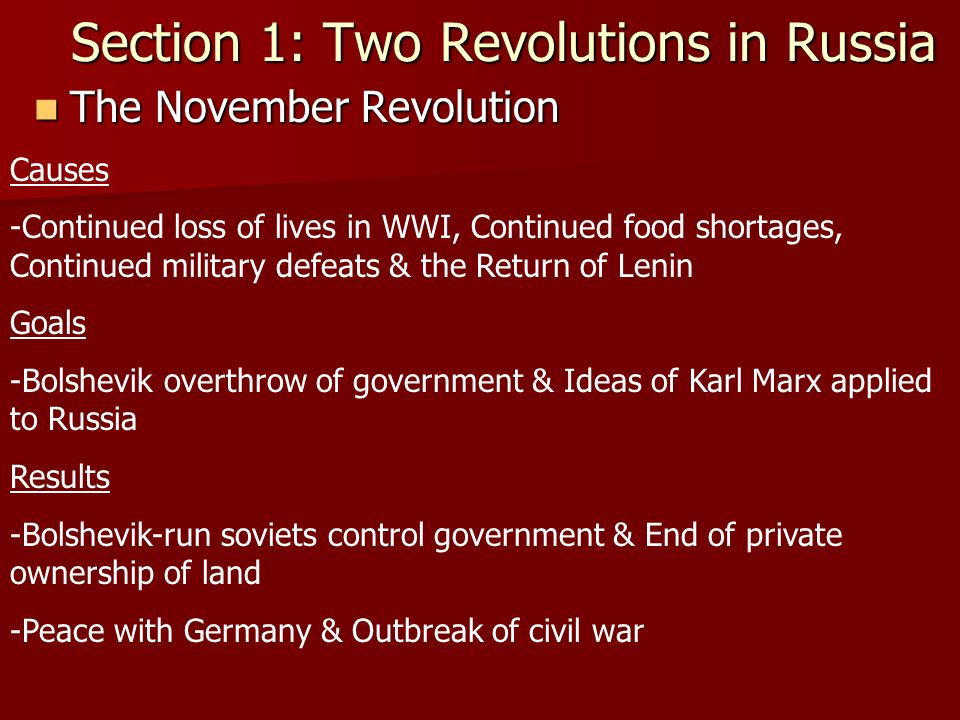 Section 1: Two Revolutions in Russia

The November Revolution

Causes

-Continued loss of lives in WWI, Continued food shortages, Continued military defeats & the Return of Lenin

Goals

-Bolshevik overthrow of government & Ideas of Karl Marx applied to Russia

Results

-Bolshevik-run soviets control government & End of private ownership of land

-Peace with Germany & Outbreak of civil war